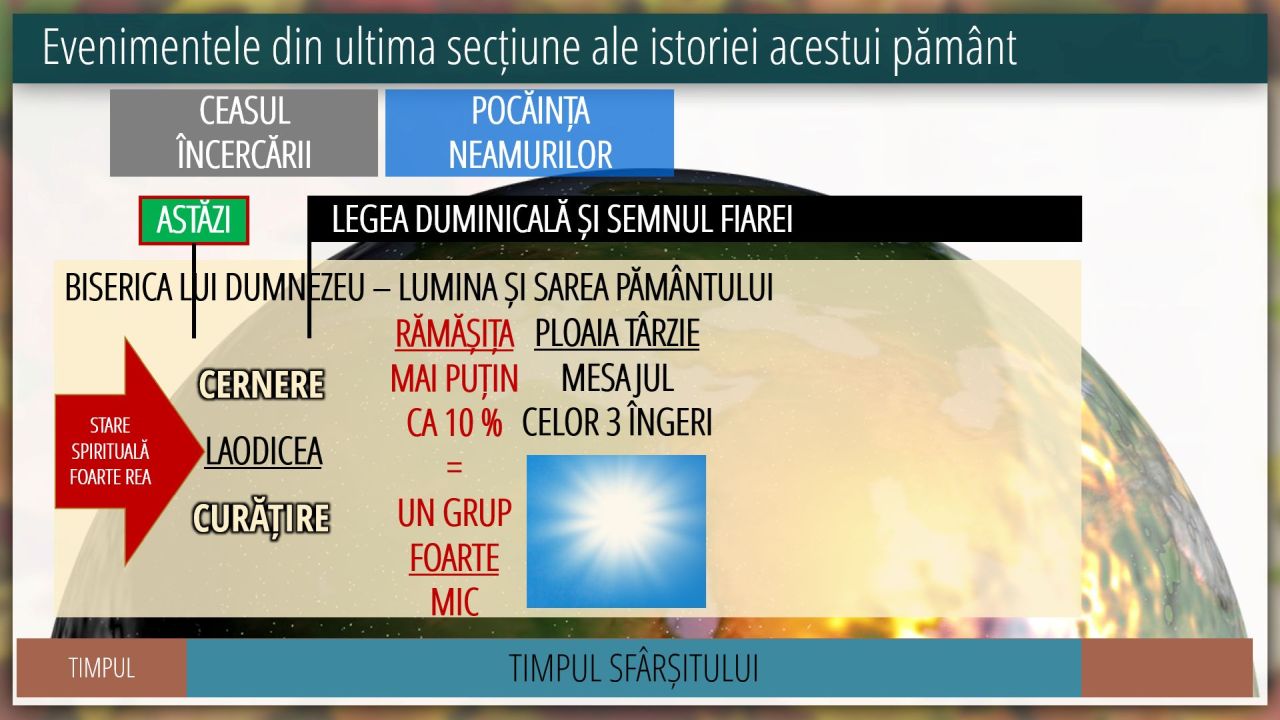 Evenimentele din ultima secțiune ale istoriei acestui pământ

CEASUL ÎNCERCĂRII

POCĂINȚA NEAMURILOR

ASTĂZI

LEGEA DUMINICALĂ ȘI SEMNUL FIAREI

BISERICA LUI DUMNEZEU – LUMINA ȘI SAREA PĂMÂNTULUI

STARE SPIRITUALĂ FOARTE REA

CERNERE

LAODICEA

CURĂȚIRE

RĂMĂȘIȚA

MAI PUȚIN CA 10 %

=

UN GRUP FOARTE MIC

PLOAIA TÂRZIE

MESAJUL CELOR 3 ÎNGERI

TIMPUL

TIMPUL SFÂRȘITULUI